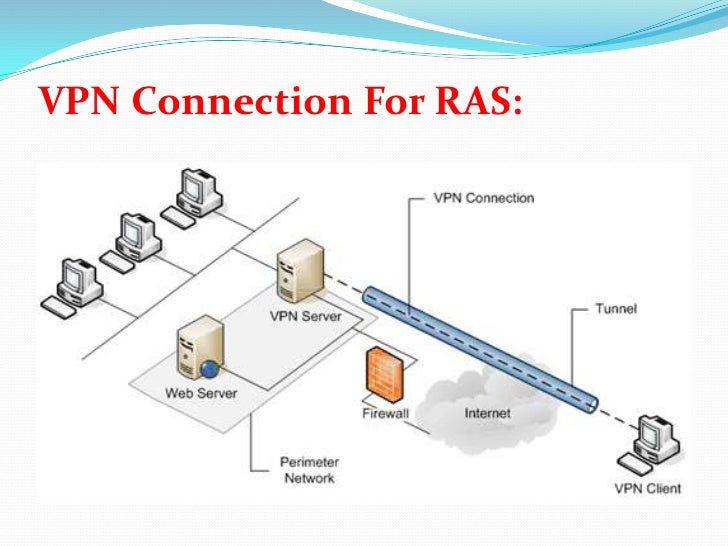 VPN Connection For RAS:

VPN Connection

VPN Server

Tunnel

Web Server

Firewall

Internet

Perimeter Network

VPN Client